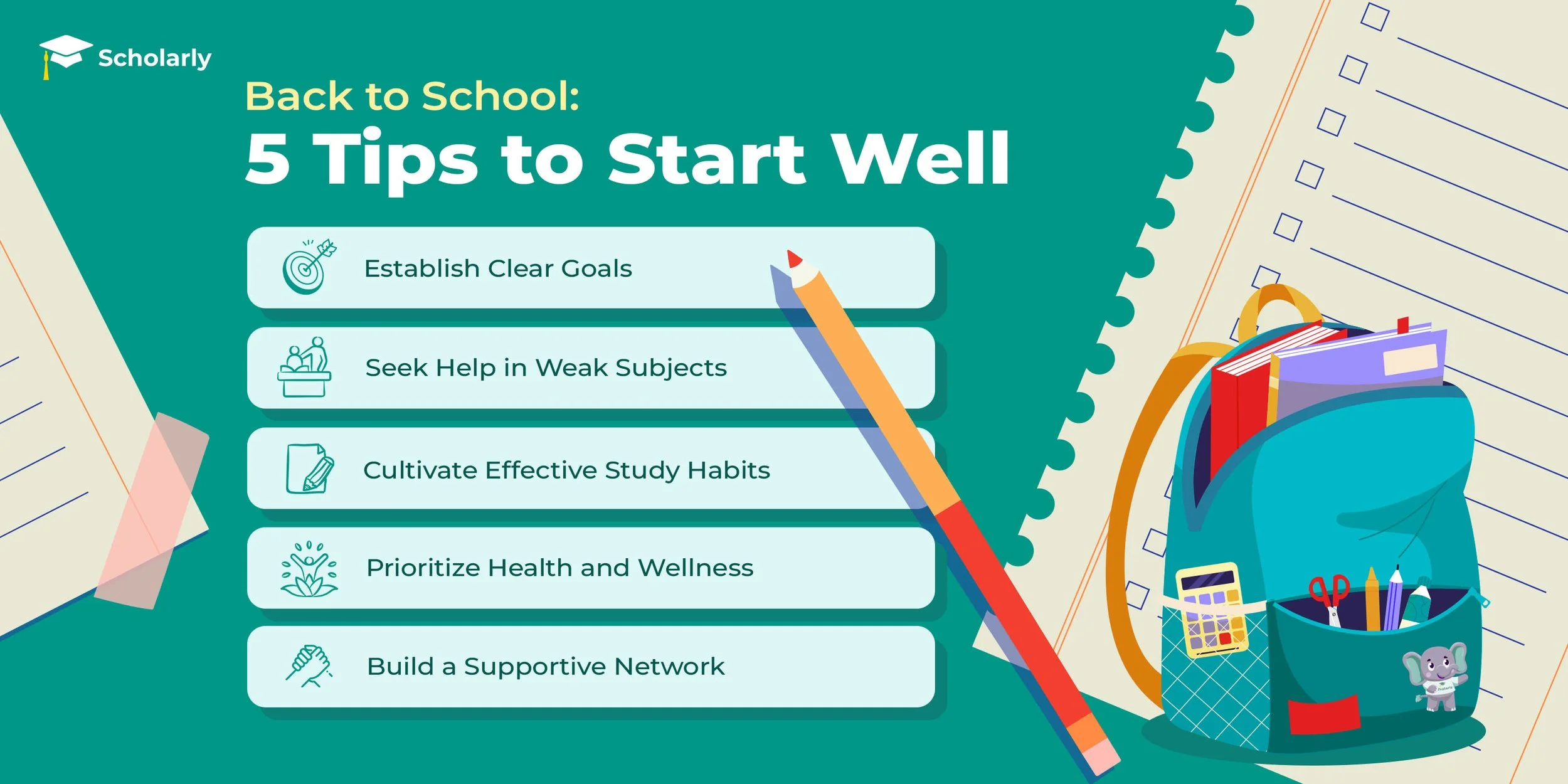 Scholarly

Back to School:
5 Tips to Start Well

Establish Clear Goals

Seek Help in Weak Subjects

Cultivate Effective Study Habits

Prioritize Health and Wellness

Build a Supportive Network